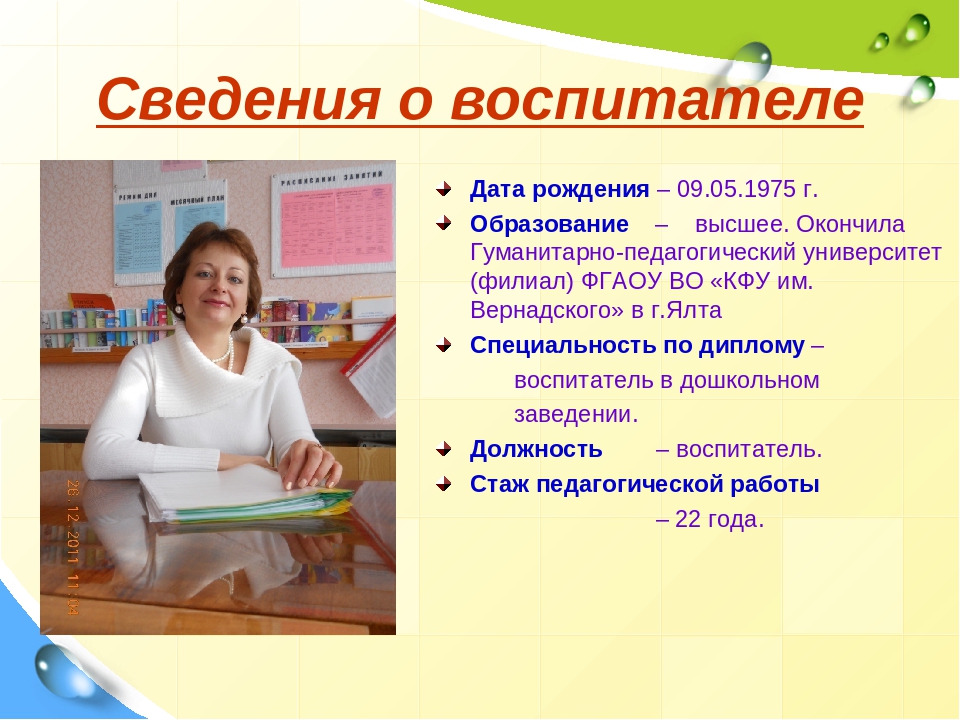 Сведения о воспитателе

РЕЖИМ ДНЯ

МЕСЯЧНЫЙ ПЛАН

РАСПИСАНИЕ ЗАНЯТИЙ

26 12 2011 11:04

Дата рождения – 09.05.1975 г.

Образование – высшее. Окончила Гуманитарно-педагогический университет (филиал) ФГАОУ ВО «КФУ им. Вернадского» в г.Ялта

Специальность по диплому – воспитатель в дошкольном заведении.

Должность – воспитатель.

Стаж педагогической работы – 22 года.